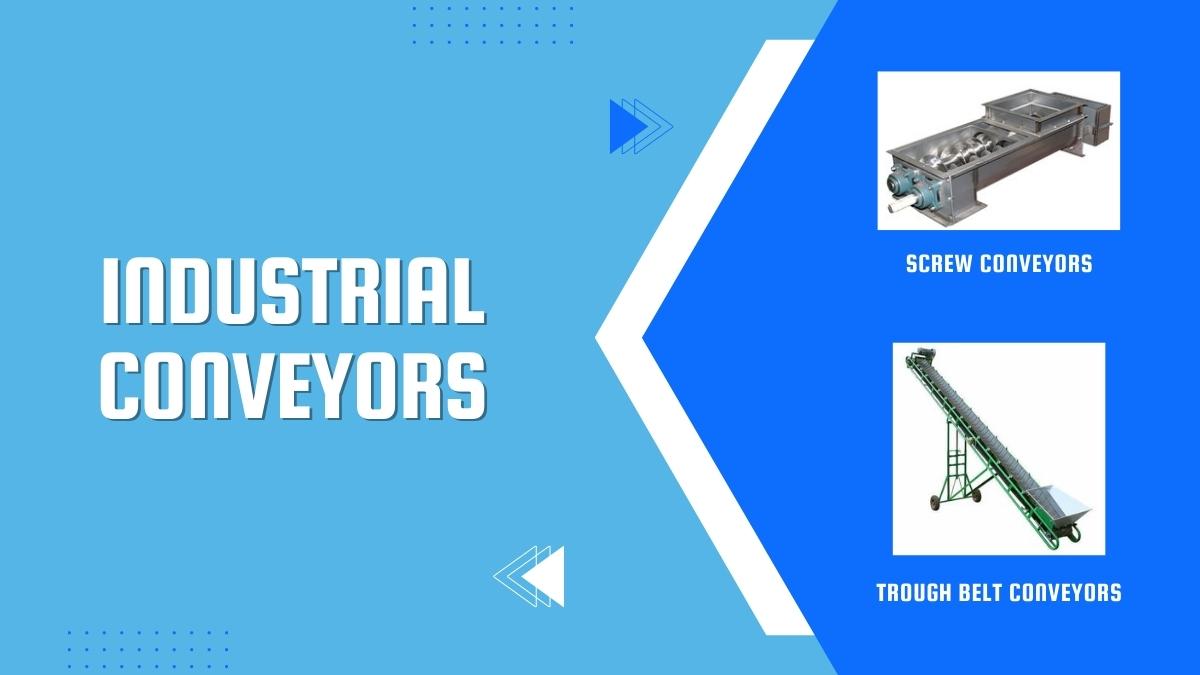 INDUSTRIAL CONVEYORS

SCREW CONVEYORS

TROUGH BELT CONVEYORS